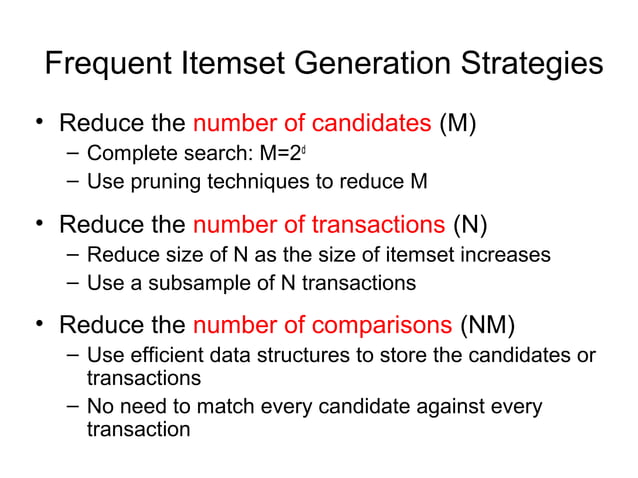 Frequent Itemset Generation Strategies

• Reduce the number of candidates (M)
– Complete search: $M=2^d$
– Use pruning techniques to reduce M

• Reduce the number of transactions (N)
– Reduce size of N as the size of itemset increases
– Use a subsample of N transactions

• Reduce the number of comparisons (NM)
– Use efficient data structures to store the candidates or transactions
– No need to match every candidate against every transaction